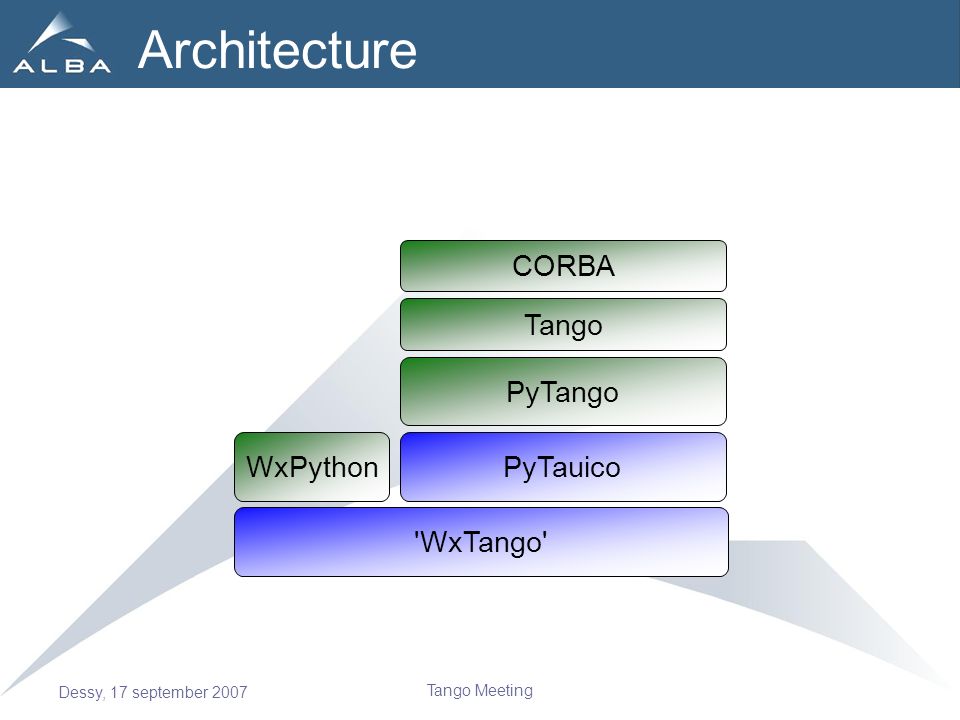 ALBA

Architecture

CORBA

Tango

PyTango

WxPython

PyTauico

'WxTango'

Dessy, 17 september 2007

Tango Meeting